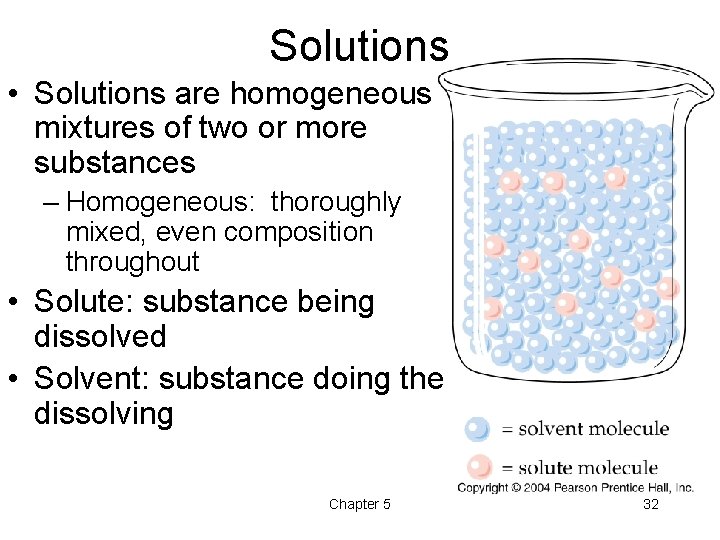 Solutions

• Solutions are homogeneous mixtures of two or more substances
– Homogeneous: thoroughly mixed, even composition throughout
• Solute: substance being dissolved
• Solvent: substance doing the dissolving

= solvent molecule
= solute molecule
Copyright © 2004 Pearson Prentice Hall, Inc.

Chapter 5
32